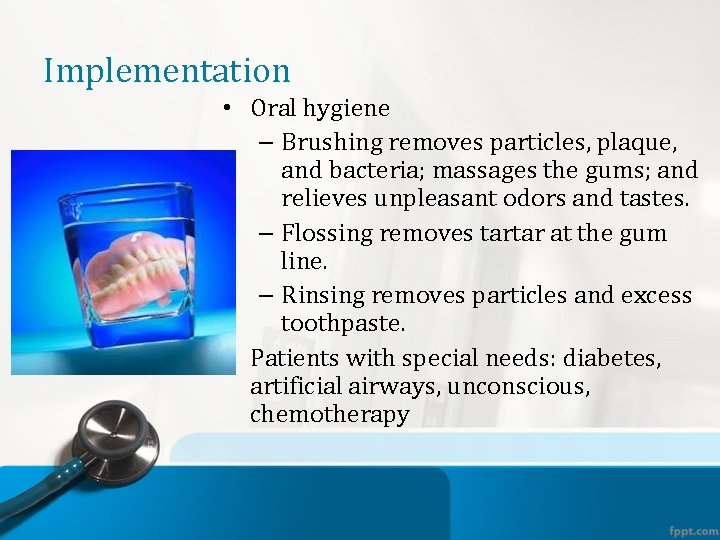 Implementation

• Oral hygiene

– Brushing removes particles, plaque, and bacteria; massages the gums; and relieves unpleasant odors and tastes.

– Flossing removes tartar at the gum line.

– Rinsing removes particles and excess toothpaste.

Patients with special needs: diabetes, artificial airways, unconscious, chemotherapy

fppt.com